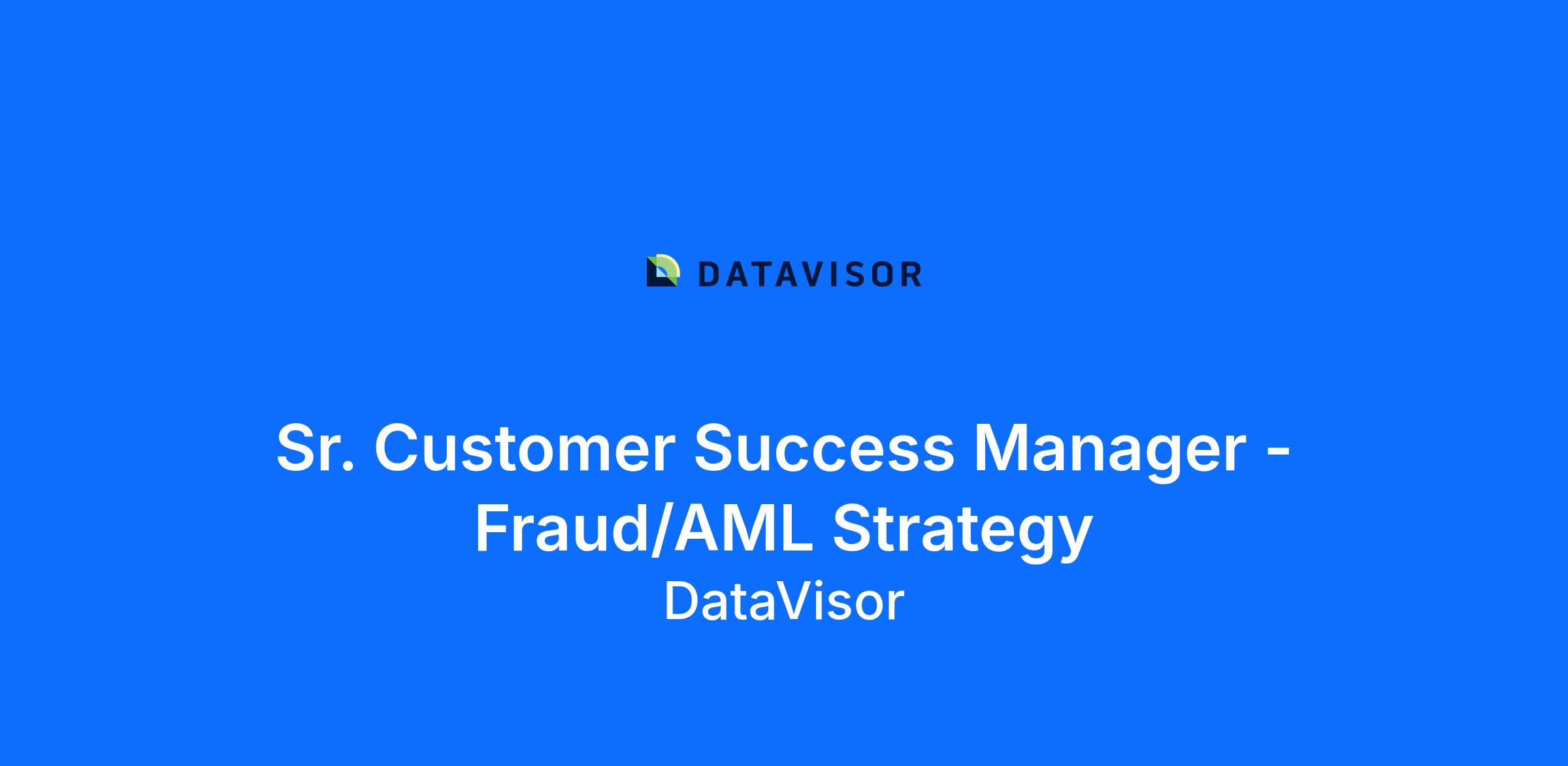 DATAVISOR

Sr. Customer Success Manager - Fraud/AML Strategy

DataVisor